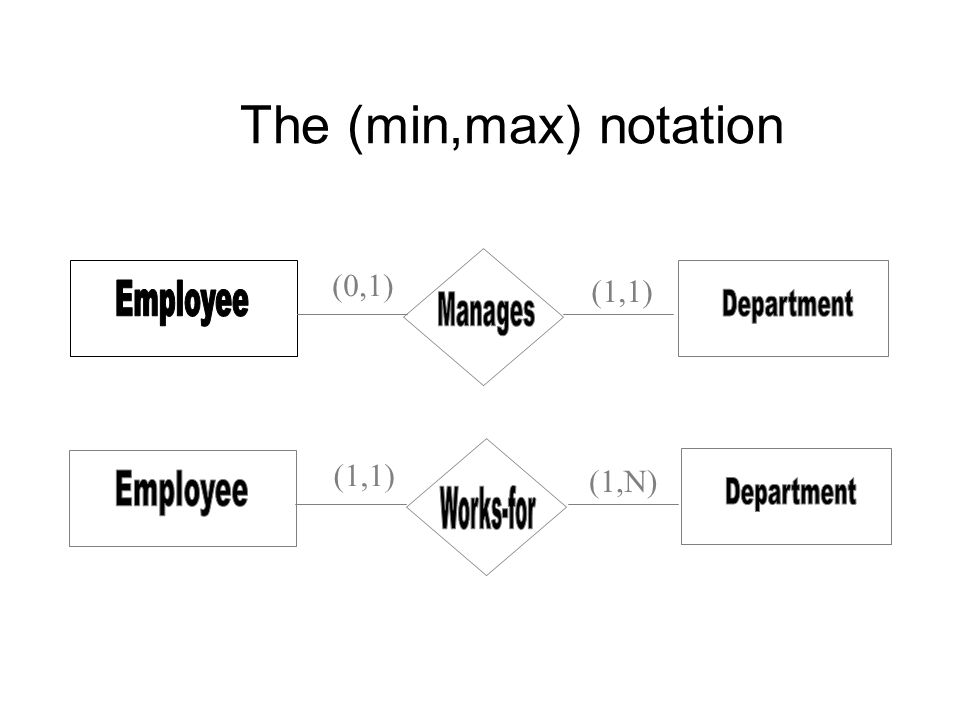 The (min,max) notation

Employee (0,1) Manages (1,1) Department

Employee (1,1) Works-for (1,N) Department